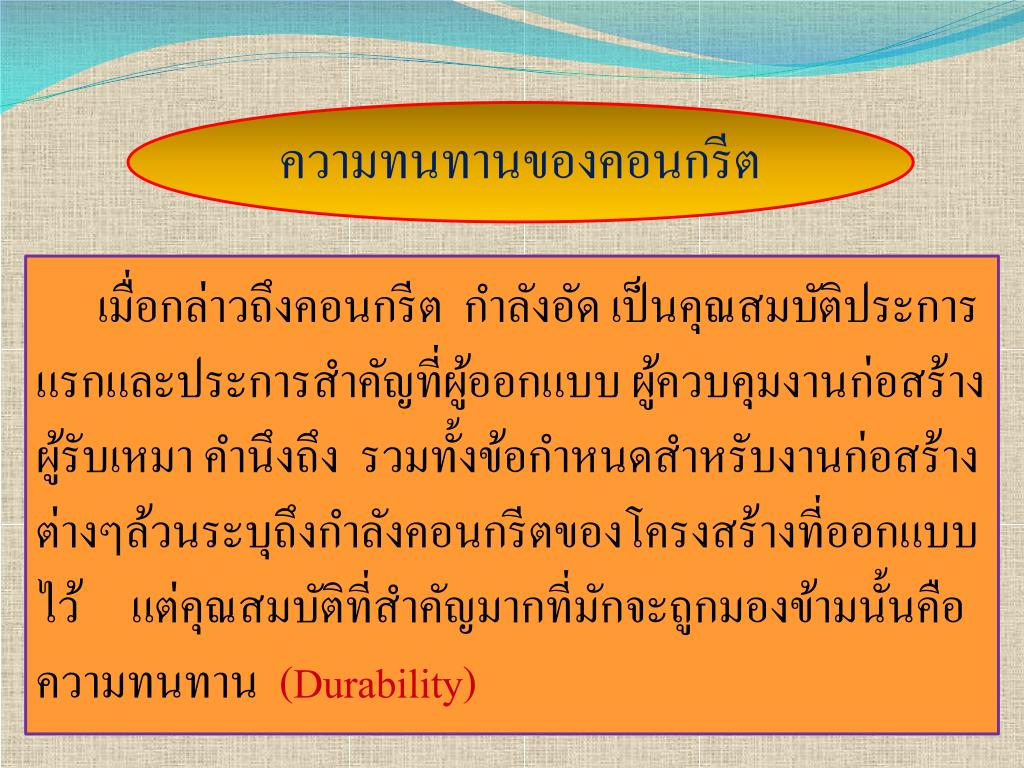 ความทนทานของคอนกรีต

เมื่อกล่าวถึงคอนกรีต กำลังอัด เป็นคุณสมบัติประการแรกและประการสำคัญที่ผู้ออกแบบ ผู้ควบคุมงานก่อสร้าง ผู้รับเหมา คำนึงถึง รวมทั้งข้อกำหนดสำหรับงานก่อสร้างต่างๆล้วนระบุถึงกำลังคอนกรีตของโครงสร้างที่ออกแบบไว้ แต่คุณสมบัติที่สำคัญมากที่มักจะถูกมองข้ามนั้นคือ ความทนทาน (Durability)